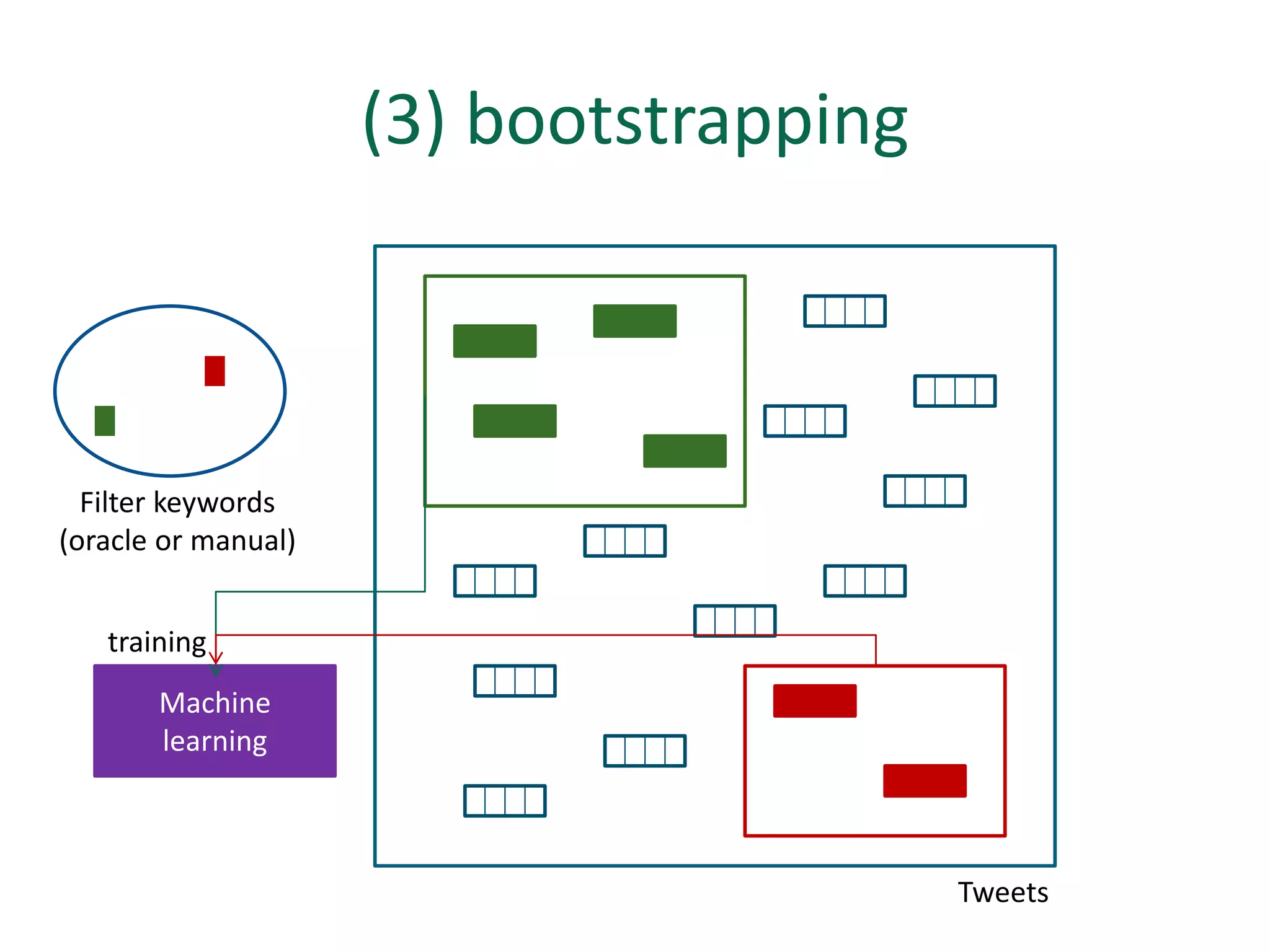 (3) bootstrapping

Filter keywords (oracle or manual)

training

Machine learning

Tweets